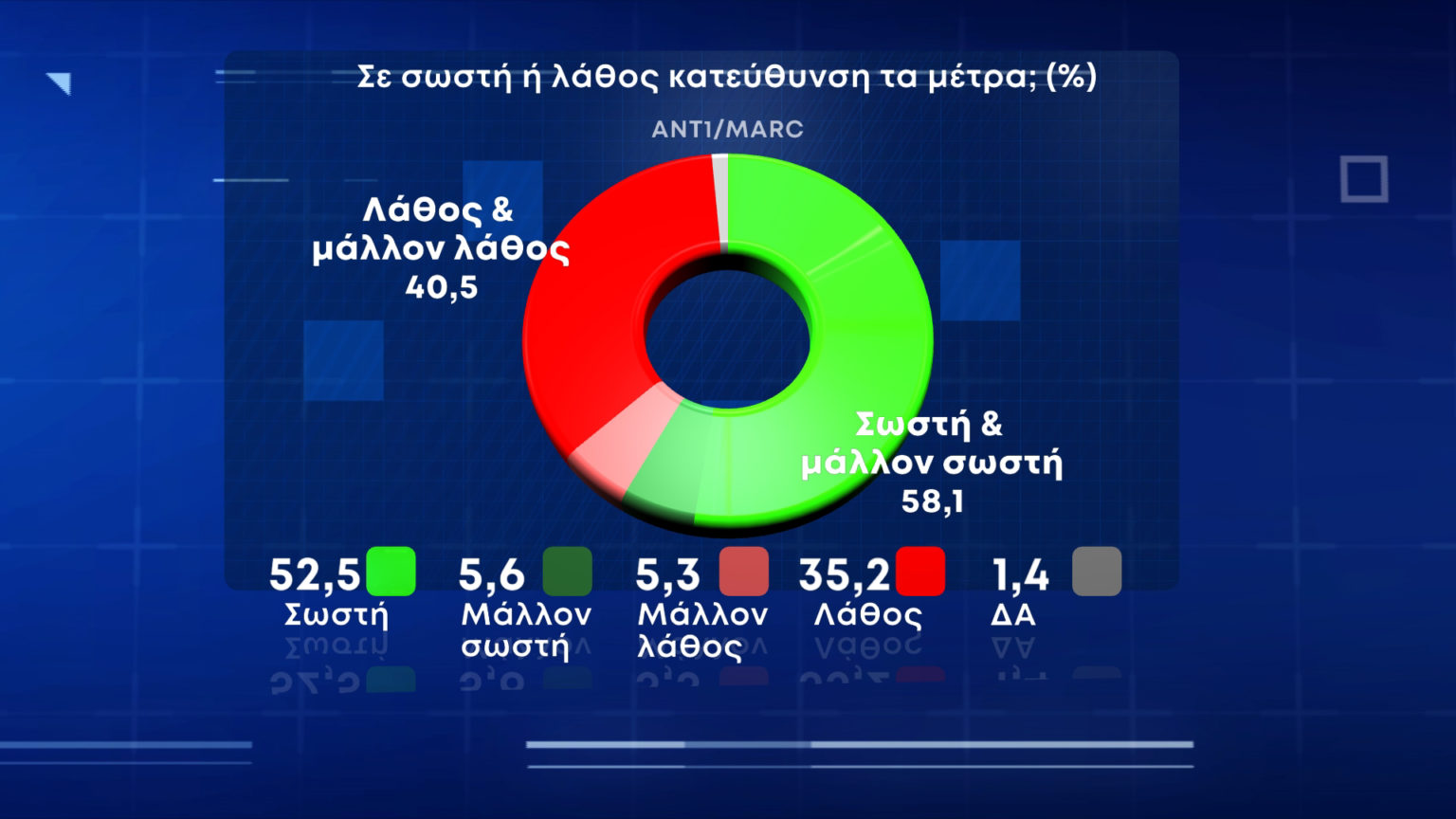 Σε σωστή ή λάθος κατεύθυνση τα μέτρα; (%)

ANT1/MARC

Λάθος & μάλλον λάθος 40,5

Σωστή & μάλλον σωστή 58,1

52,5 Σωστή

5,6 Μάλλον σωστή

5,3 Μάλλον λάθος

35,2 Λάθος

1,4 ΔΑ